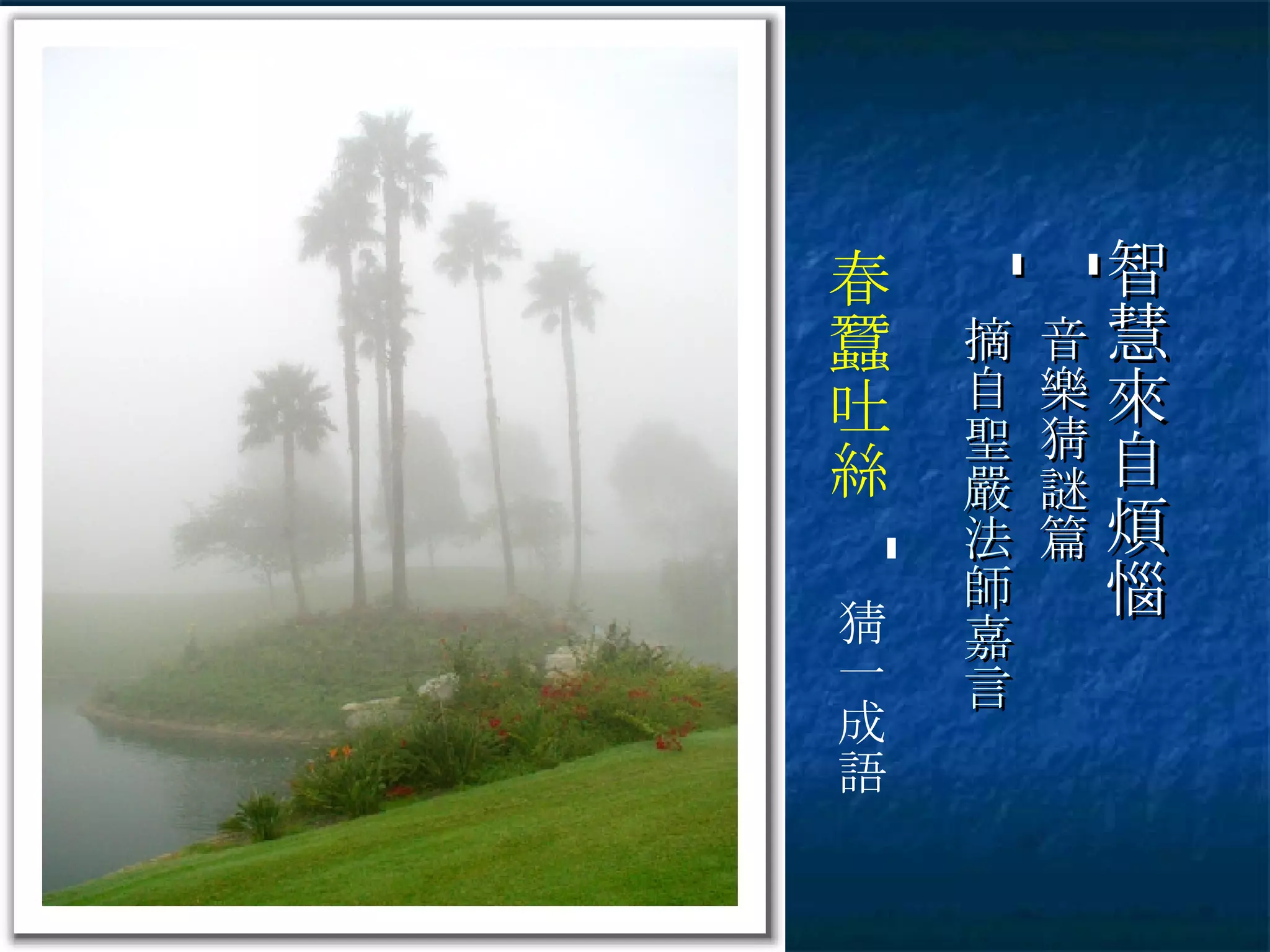 智慧來自煩惱

音樂猜謎篇

摘自聖嚴法師嘉言

春蠶吐絲

猜一成語